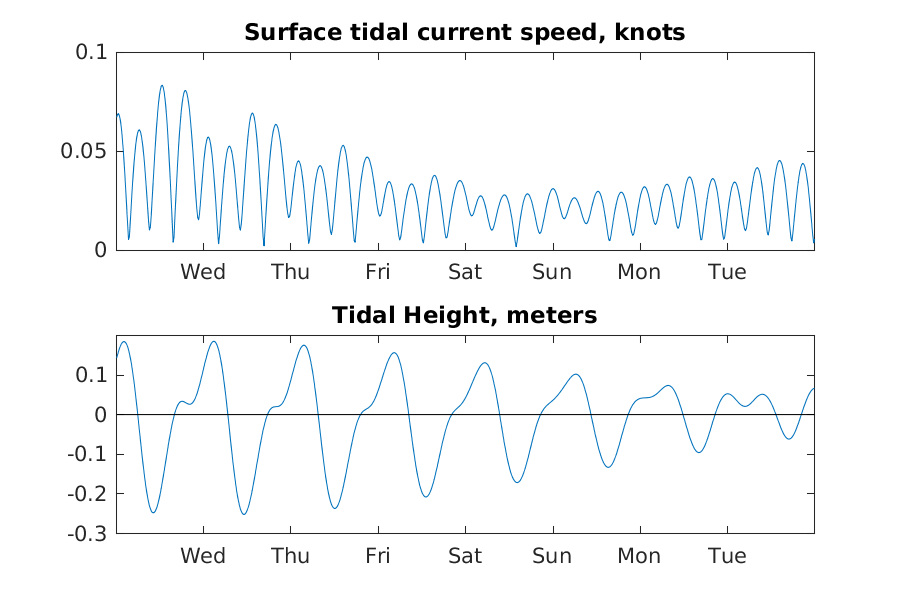 Surface tidal current speed, knots

0.1
0.05
0

Wed Thu Fri Sat Sun Mon Tue

Tidal Height, meters

0.1
0
-0.1
-0.2
-0.3

Wed Thu Fri Sat Sun Mon Tue